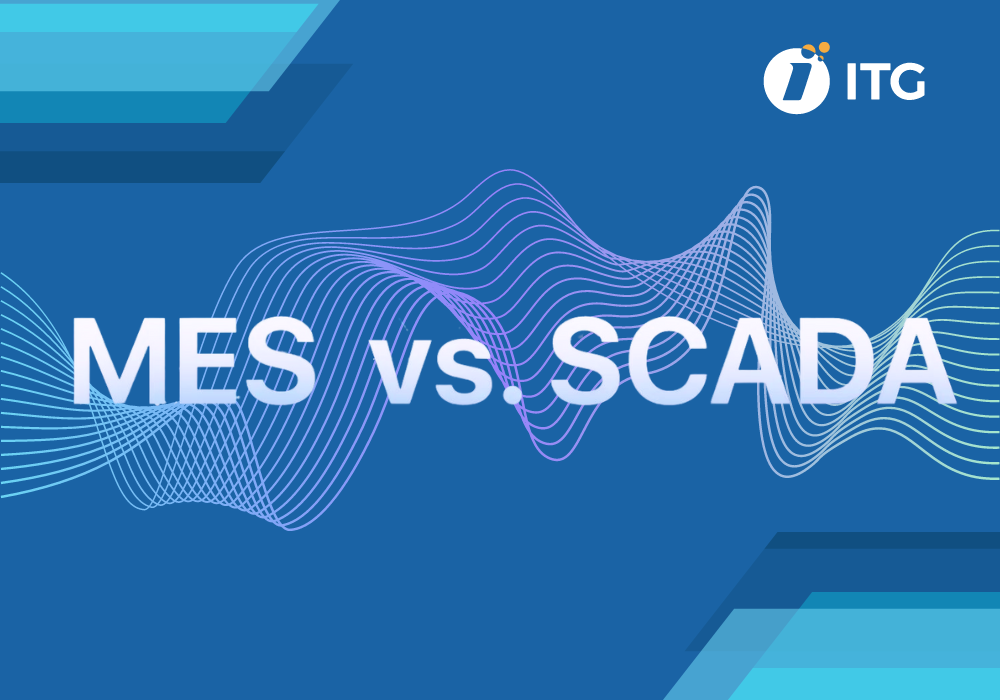 ITG

MES vs. SCADA